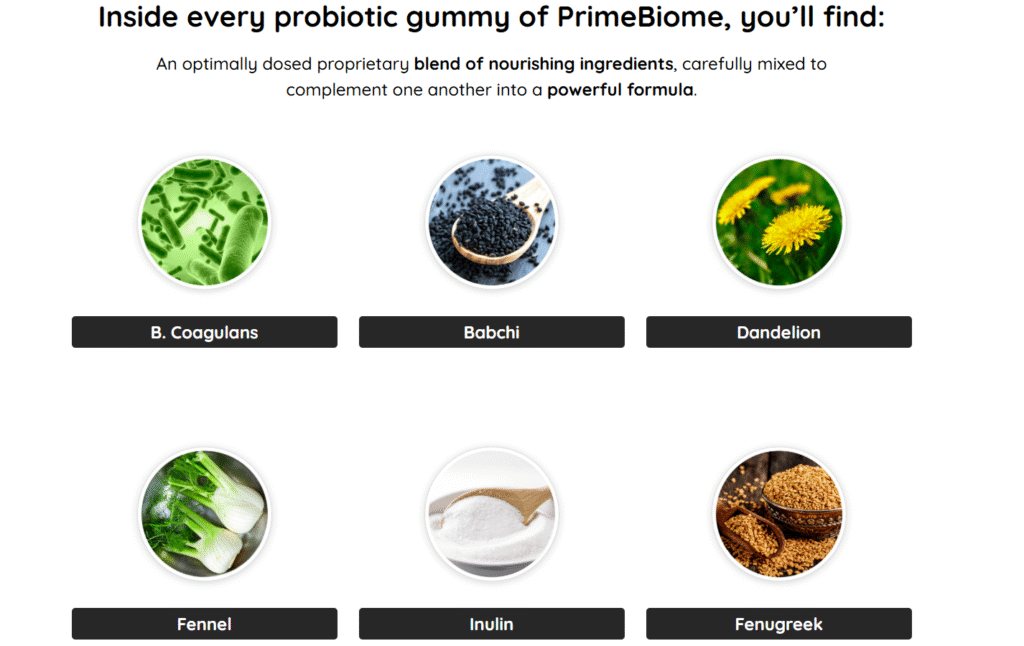 Inside every probiotic gummy of PrimeBiome, you'll find:

An optimally dosed proprietary blend of nourishing ingredients, carefully mixed to complement one another into a powerful formula.

B. Coagulans

Babchi

Dandelion

Fennel

Inulin

Fenugreek